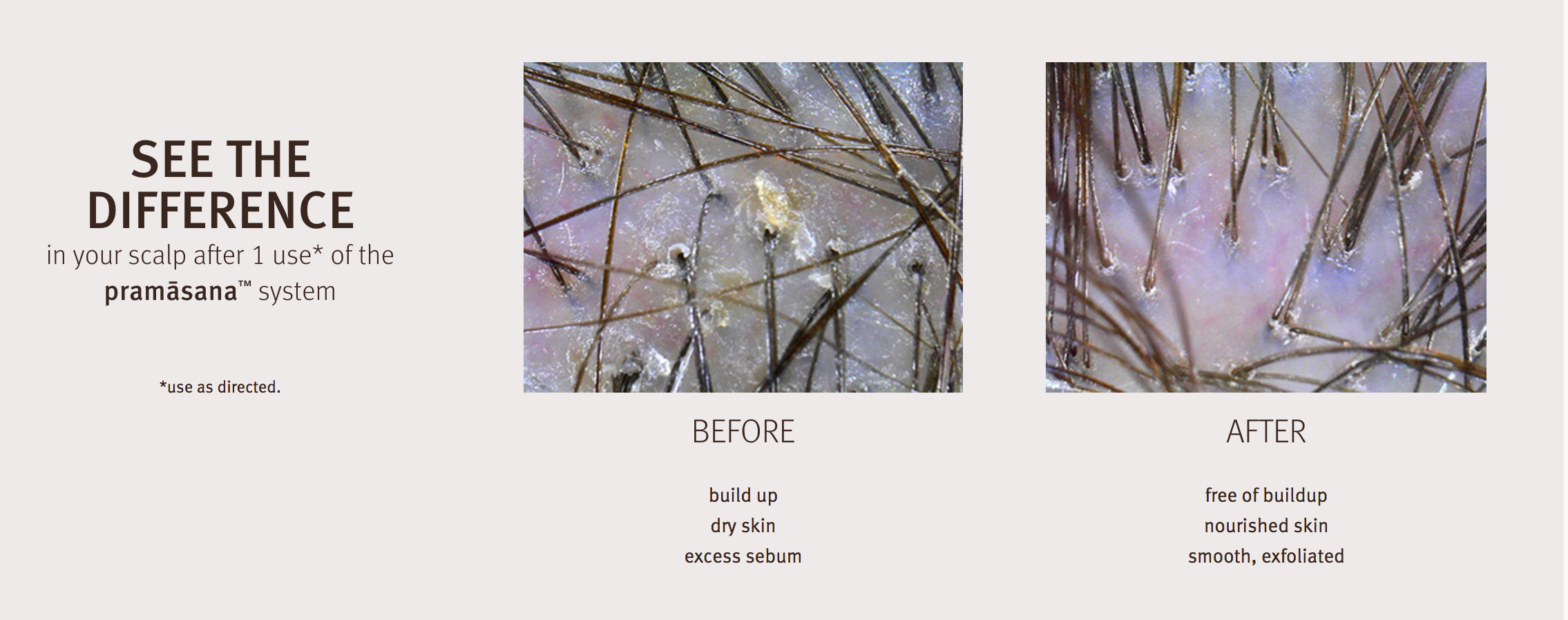 SEE THE DIFFERENCE
in your scalp after 1 use* of the pramāsana™ system

*use as directed.

BEFORE

build up
dry skin
excess sebum

AFTER

free of buildup
nourished skin
smooth, exfoliated